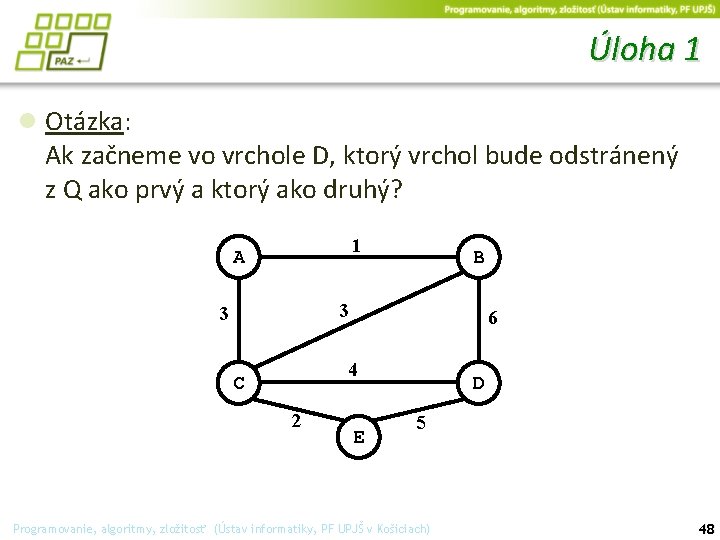 PAZ

Programovanie, algoritmy, zložitosť (Ústav informatiky, PF UPJŠ)

Úloha 1

Otázka:
Ak začneme vo vrchole D, ktorý vrchol bude odstránený z Q ako prvý a ktorý ako druhý?

A
1
B
3
3
6
C
4
D
2
5
E

Programovanie, algoritmy, zložitosť (Ústav informatiky, PF UPJŠ v Košiciach)

48